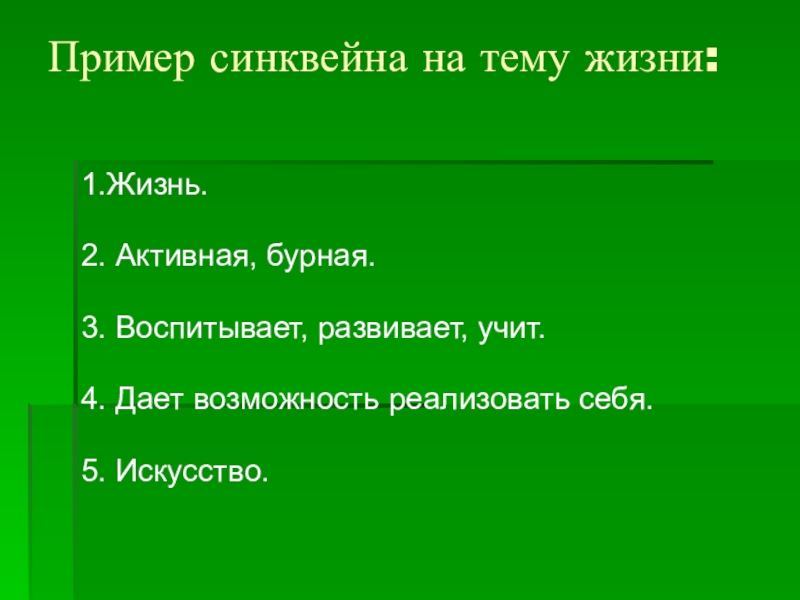 Пример синквейна на тему жизни:

1.Жизнь.

2. Активная, бурная.

3. Воспитывает, развивает, учит.

4. Дает возможность реализовать себя.

5. Искусство.